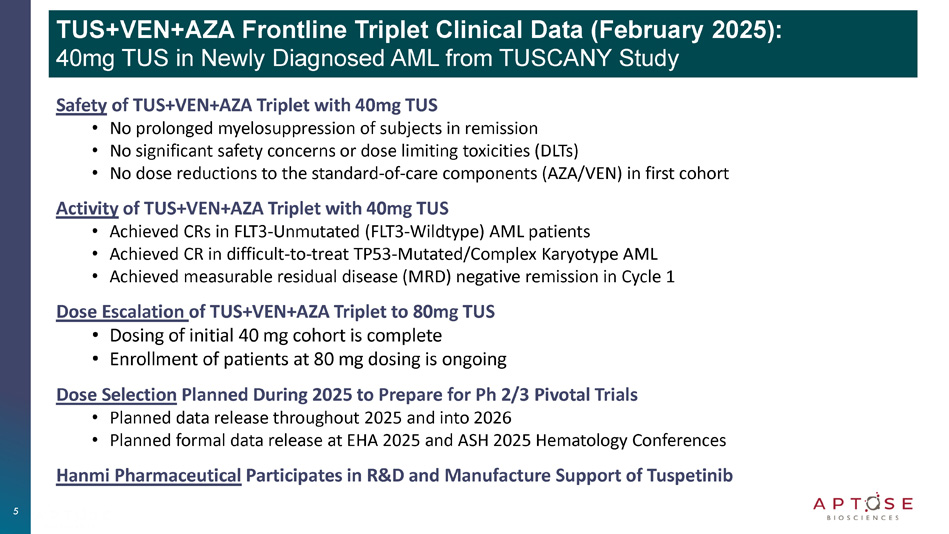 TUS+VEN+AZA Frontline Triplet Clinical Data (February 2025):
40mg TUS in Newly Diagnosed AML from TUSCANY Study

Safety of TUS+VEN+AZA Triplet with 40mg TUS
• No prolonged myelosuppression of subjects in remission
• No significant safety concerns or dose limiting toxicities (DLTs)
• No dose reductions to the standard-of-care components (AZA/VEN) in first cohort

Activity of TUS+VEN+AZA Triplet with 40mg TUS
• Achieved CRs in FLT3-Unmutated (FLT3-Wildtype) AML patients
• Achieved CR in difficult-to-treat TP53-Mutated/Complex Karyotype AML
• Achieved measurable residual disease (MRD) negative remission in Cycle 1

Dose Escalation of TUS+VEN+AZA Triplet to 80mg TUS
• Dosing of initial 40 mg cohort is complete
• Enrollment of patients at 80 mg dosing is ongoing

Dose Selection Planned During 2025 to Prepare for Ph 2/3 Pivotal Trials
• Planned data release throughout 2025 and into 2026
• Planned formal data release at EHA 2025 and ASH 2025 Hematology Conferences

Hanmi Pharmaceutical Participates in R&D and Manufacture Support of Tuspetinib

5

APTOSE
BIOSCIENCES